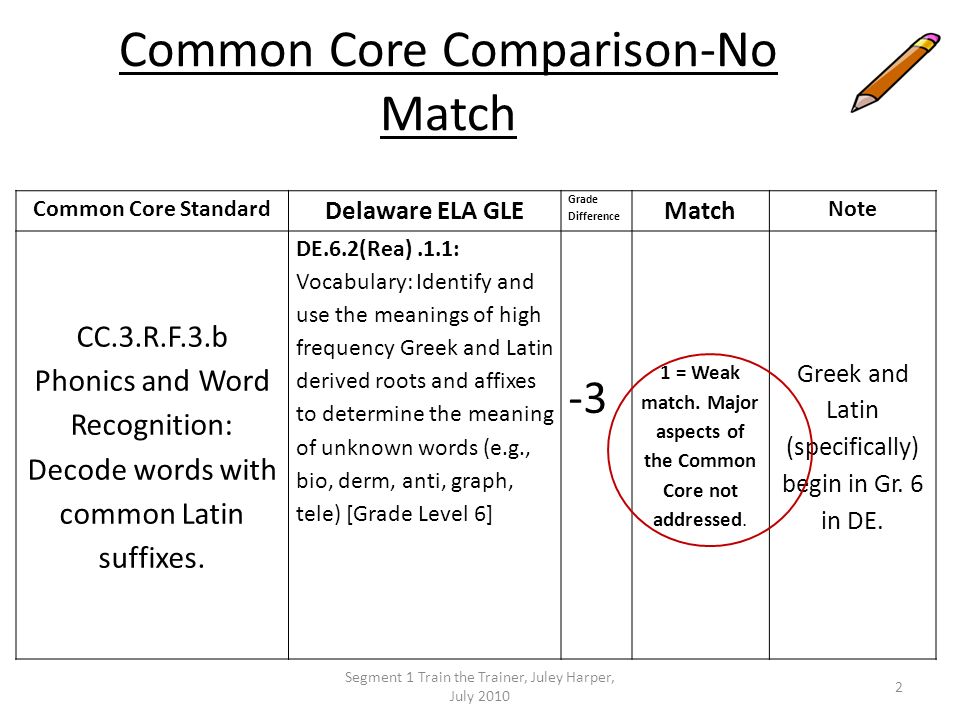 Common Core Comparison-No Match

| Common Core Standard | Delaware ELA GLE | Grade Difference | Match | Note |
|---|---|---|---|---|
| CC.3.R.F.3.b Phonics and Word Recognition: Decode words with common Latin suffixes. | DE.6.2(Rea) .1.1: Vocabulary: Identify and use the meanings of high frequency Greek and Latin derived roots and affixes to determine the meaning of unknown words (e.g., bio, derm, anti, graph, tele) [Grade Level 6] | -3 | 1 = Weak match. Major aspects of the Common Core not addressed. | Greek and Latin (specifically) begin in Gr. 6 in DE. |

Segment 1 Train the Trainer, Juley Harper, July 2010

2